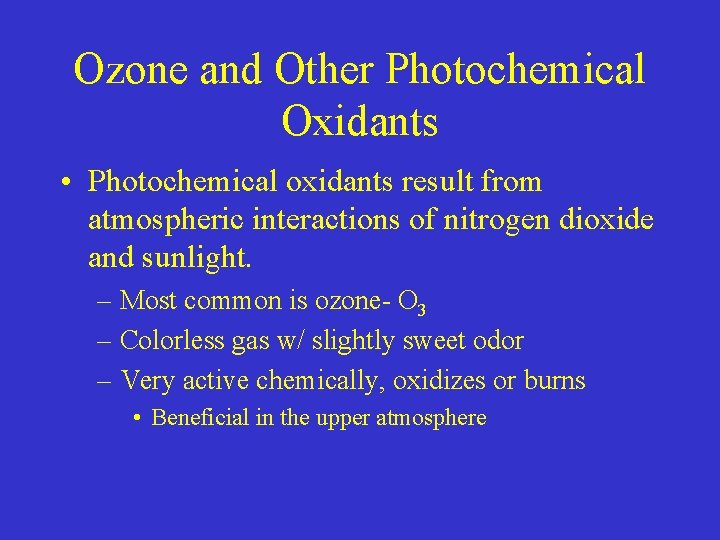 Ozone and Other Photochemical Oxidants

• Photochemical oxidants result from atmospheric interactions of nitrogen dioxide and sunlight.

– Most common is ozone- $O_3$

– Colorless gas w/ slightly sweet odor

– Very active chemically, oxidizes or burns

• Beneficial in the upper atmosphere